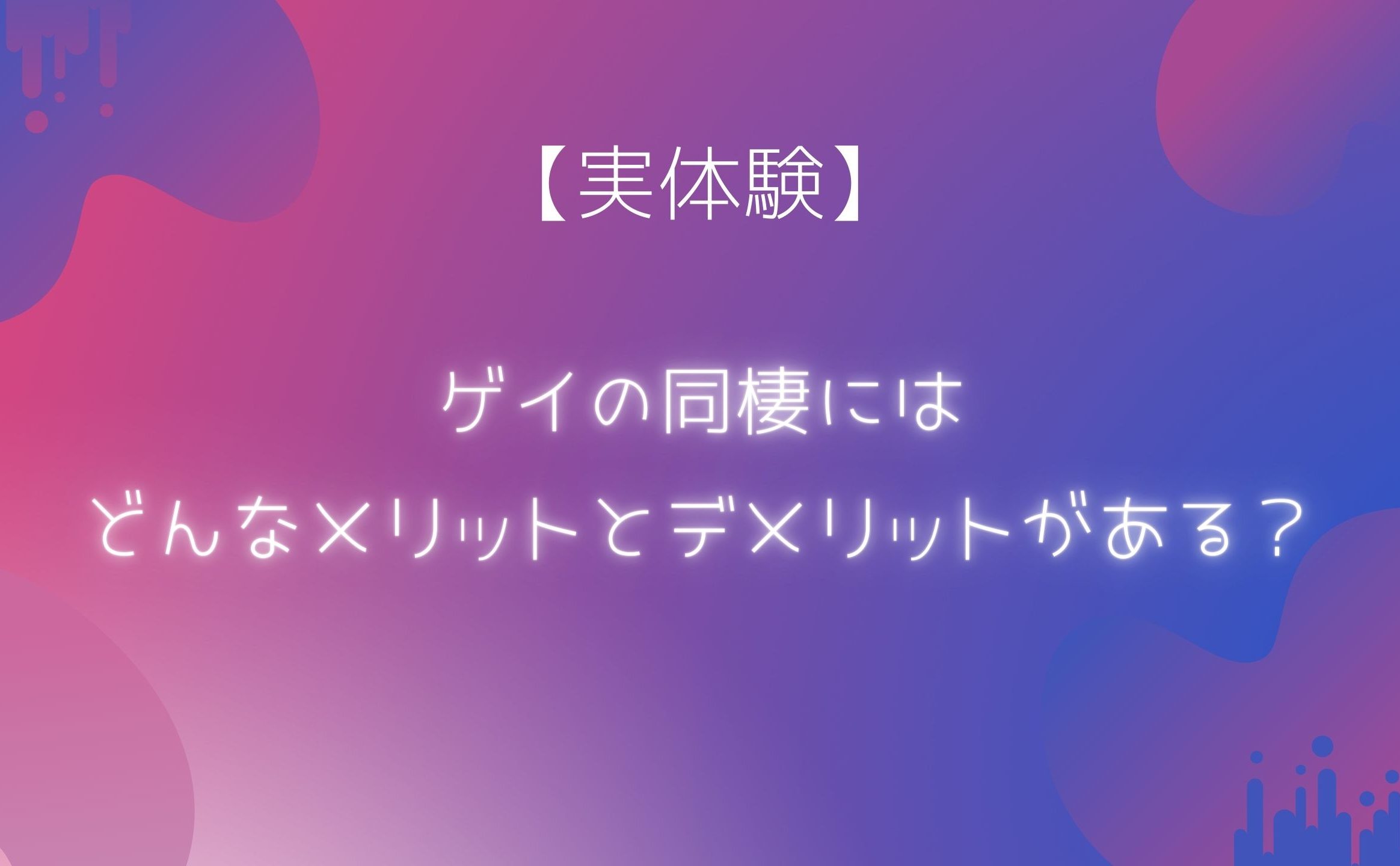 【実体験】

ゲイの同棲には
どんなメリットとデメリットがある？